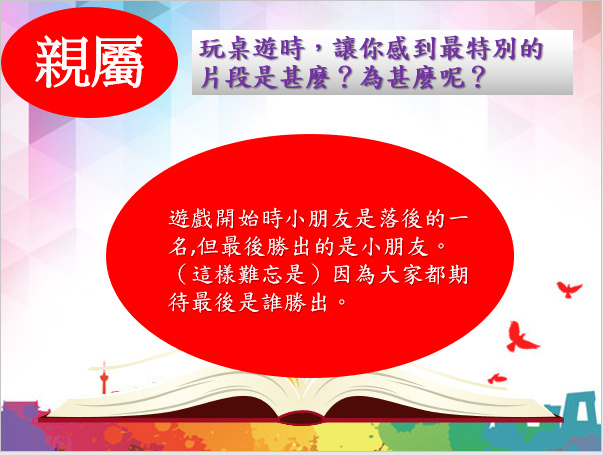 親屬

玩桌遊時，讓你感到最特別的片段是甚麼？為甚麼呢？

遊戲開始時小朋友是落後的一名,但最後勝出的是小朋友。（這樣難忘是）因為大家都期待最後是誰勝出。